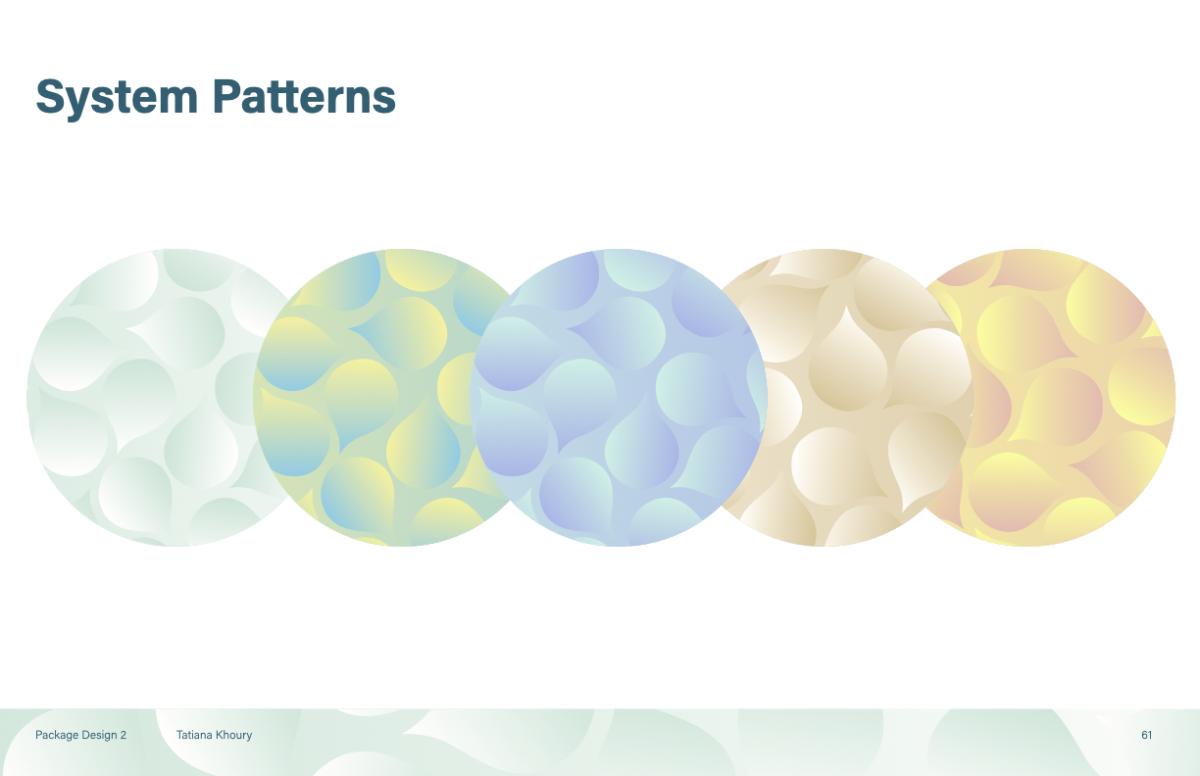 System Patterns

Package Design 2 Tatiana Khoury 61